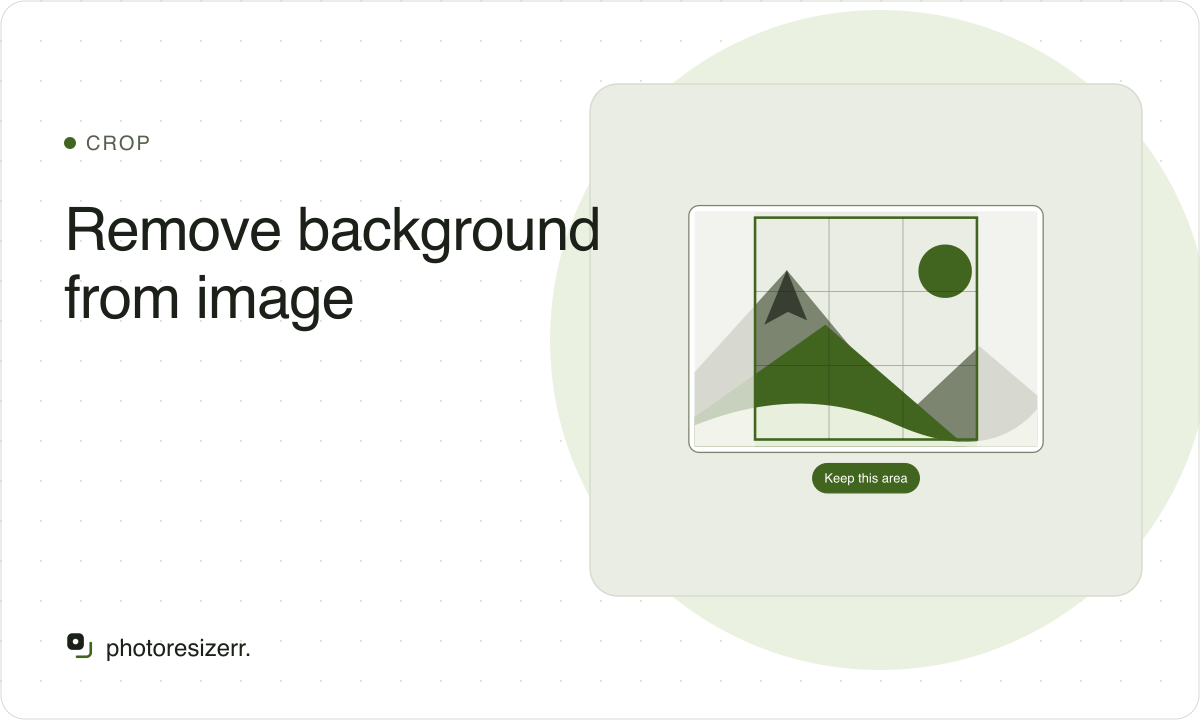 CROP

Remove background from image

Keep this area

photoresizerr.